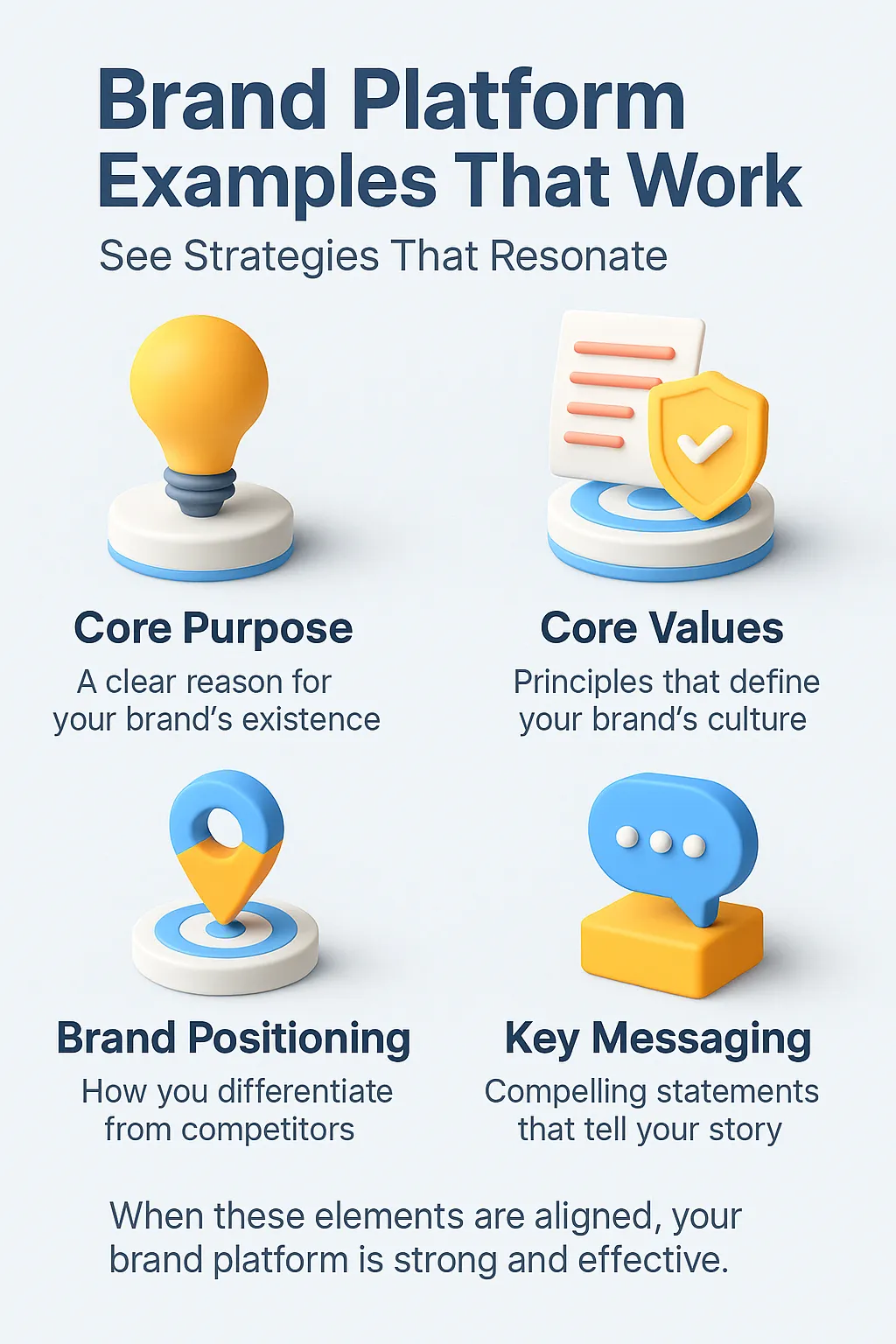 Brand Platform Examples That Work

See Strategies That Resonate

Core Purpose

A clear reason for your brand's existence

Core Values

Principles that define your brand's culture

Brand Positioning

How you differentiate from competitors

Key Messaging

Compelling statements that tell your story

When these elements are aligned, your brand platform is strong and effective.